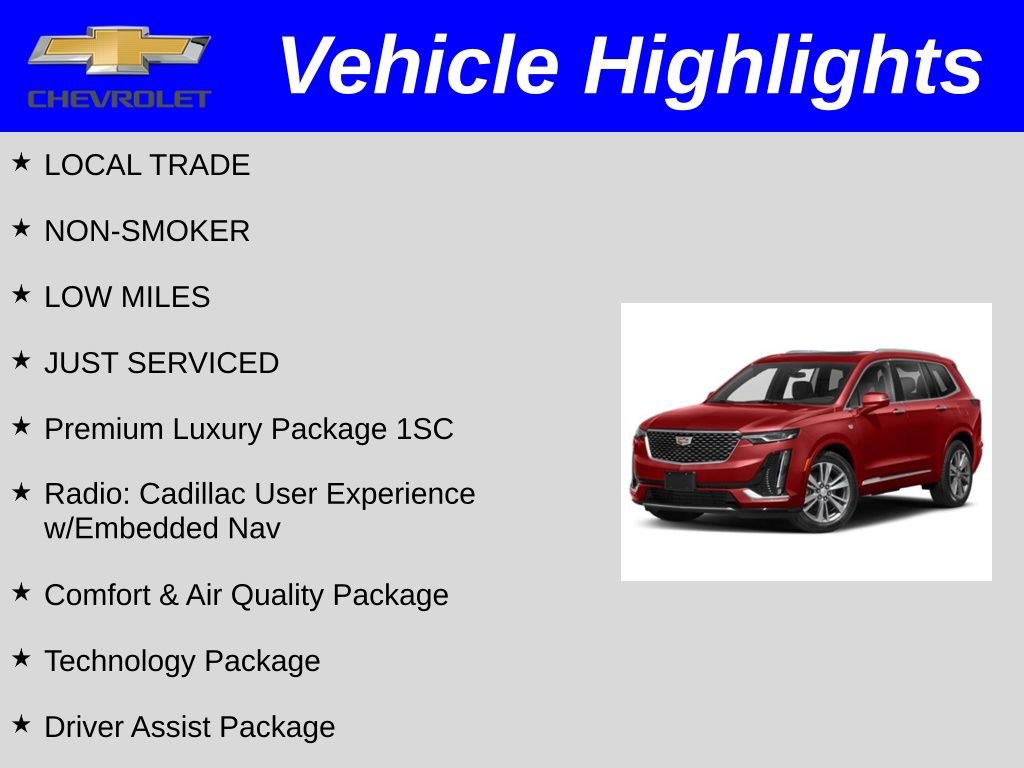 CHEVROLET

Vehicle Highlights

★ LOCAL TRADE

★ NON-SMOKER

★ LOW MILES

★ JUST SERVICED

★ Premium Luxury Package 1SC

★ Radio: Cadillac User Experience w/Embedded Nav

★ Comfort & Air Quality Package

★ Technology Package

★ Driver Assist Package